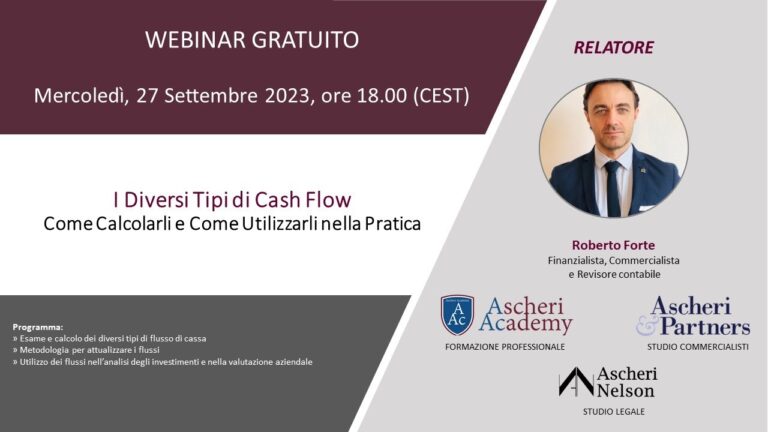 WEBINAR GRATUITO

Mercoledì, 27 Settembre 2023, ore 18.00 (CEST)

I Diversi Tipi di Cash Flow
Come Calcolarli e Come Utilizzarli nella Pratica

Programma:
» Esame e calcolo dei diversi tipi di flusso di cassa
» Metodologia per attualizzare i flussi
» Utilizzo dei flussi nell'analisi degli investimenti e nella valutazione aziendale

RELATORE

Roberto Forte
Finanzialista, Commercialista e Revisore contabile

AAc Ascheri Academy
FORMAZIONE PROFESSIONALE

Ascheri & Partners
STUDIO COMMERCIALISTI

Ascheri Nelson
STUDIO LEGALE